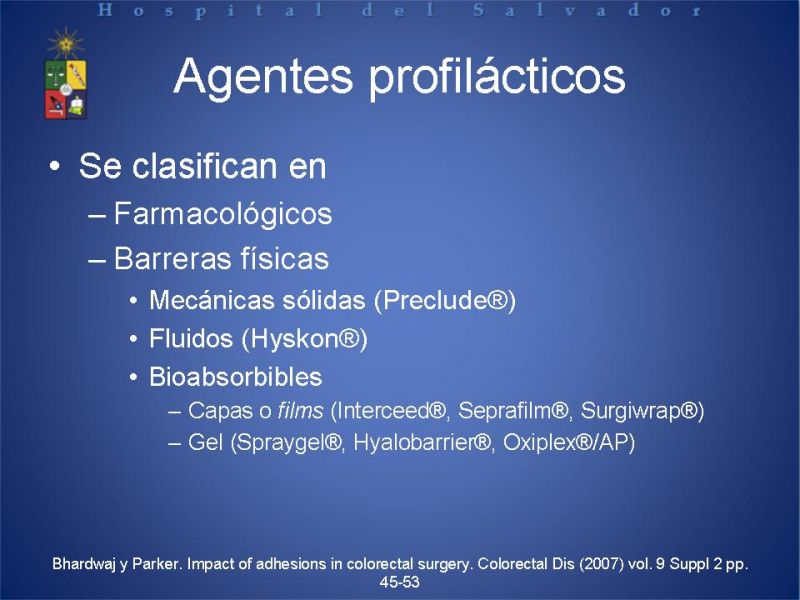 Hospital del Salvador

Agentes profilácticos

• Se clasifican en
– Farmacológicos
– Barreras físicas
• Mecánicas sólidas (Preclude®)
• Fluidos (Hyskon®)
• Bioabsorbibles
– Capas o films (Interceed®, Seprafilm®, Surgiwrap®)
– Gel (Spraygel®, Hyalobarrier®, Oxiplex®/AP)

Bhardwaj y Parker. Impact of adhesions in colorectal surgery. Colorectal Dis (2007) vol. 9 Suppl 2 pp. 45-53